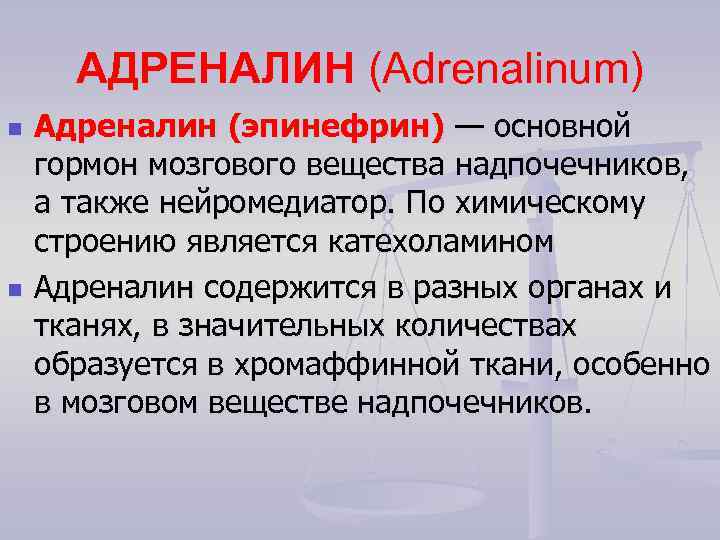 АДРЕНАЛИН (Adrenalinum)

Адреналин (эпинефрин) — основной гормон мозгового вещества надпочечников, а также нейромедиатор. По химическому строению является катехоламином

Адреналин содержится в разных органах и тканях, в значительных количествах образуется в хромаффинной ткани, особенно в мозговом веществе надпочечников.